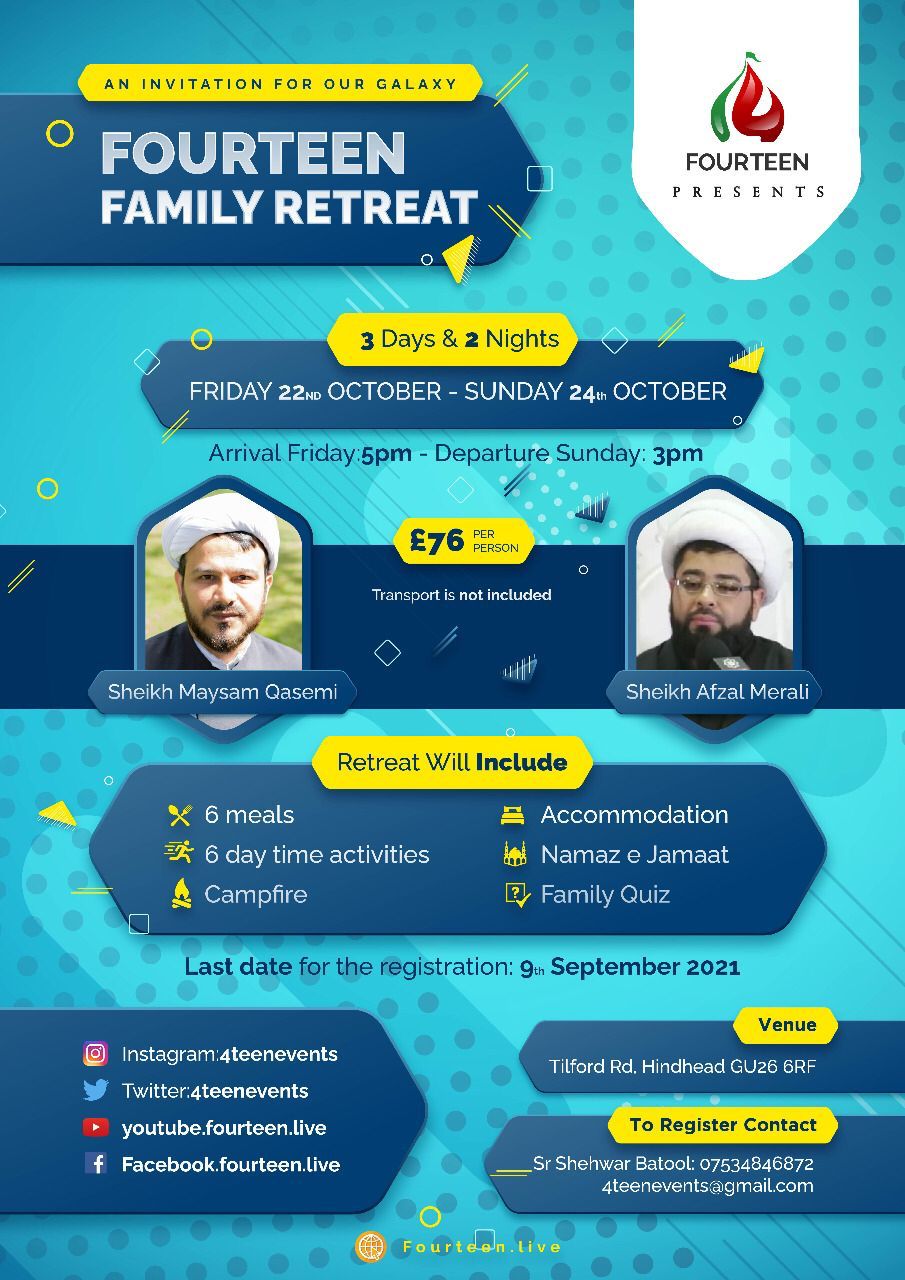 AN INVITATION FOR OUR GALAXY

FOURTEEN
FAMILY RETREAT

FOURTEEN
PRESENTS

3 Days & 2 Nights

FRIDAY 22ND OCTOBER - SUNDAY 24th OCTOBER

Arrival Friday:5pm - Departure Sunday: 3pm

£76 PER PERSON

Transport is not included

Sheikh Maysam Qasemi

Sheikh Afzal Merali

Retreat Will Include

6 meals
6 day time activities
Campfire
Accommodation
Namaz e Jamaat
Family Quiz

Last date for the registration: 9th September 2021

Instagram:4teenevents
Twitter:4teenevents
youtube.fourteen.live
Facebook.fourteen.live

Venue
Tilford Rd. Hindhead GU26 6RF

To Register Contact
Sr Shehwar Batool: 07534846872
4teenevents@gmail.com

Fourteen.live